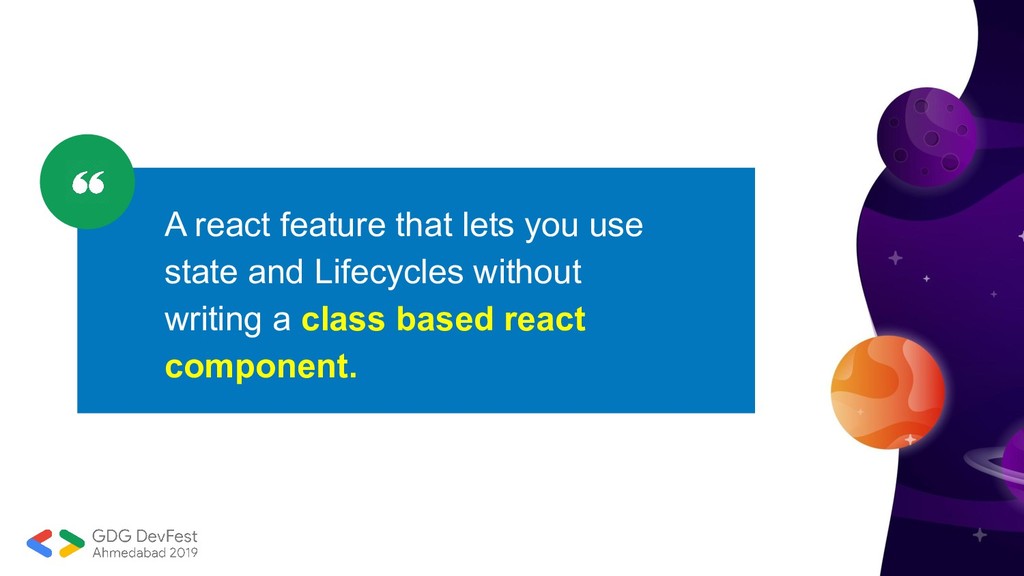 “

A react feature that lets you use state and Lifecycles without writing a class based react component.

GDG DevFest
Ahmedabad 2019